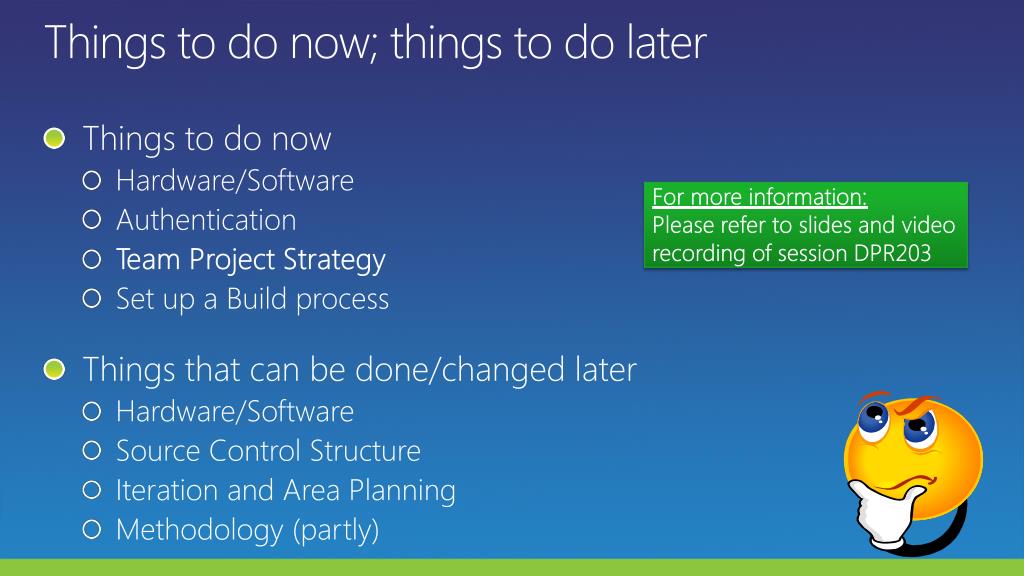 Things to do now; things to do later

Things to do now
Hardware/Software
Authentication
Team Project Strategy
Set up a Build process

For more information:
Please refer to slides and video recording of session DPR203

Things that can be done/changed later
Hardware/Software
Source Control Structure
Iteration and Area Planning
Methodology (partly)